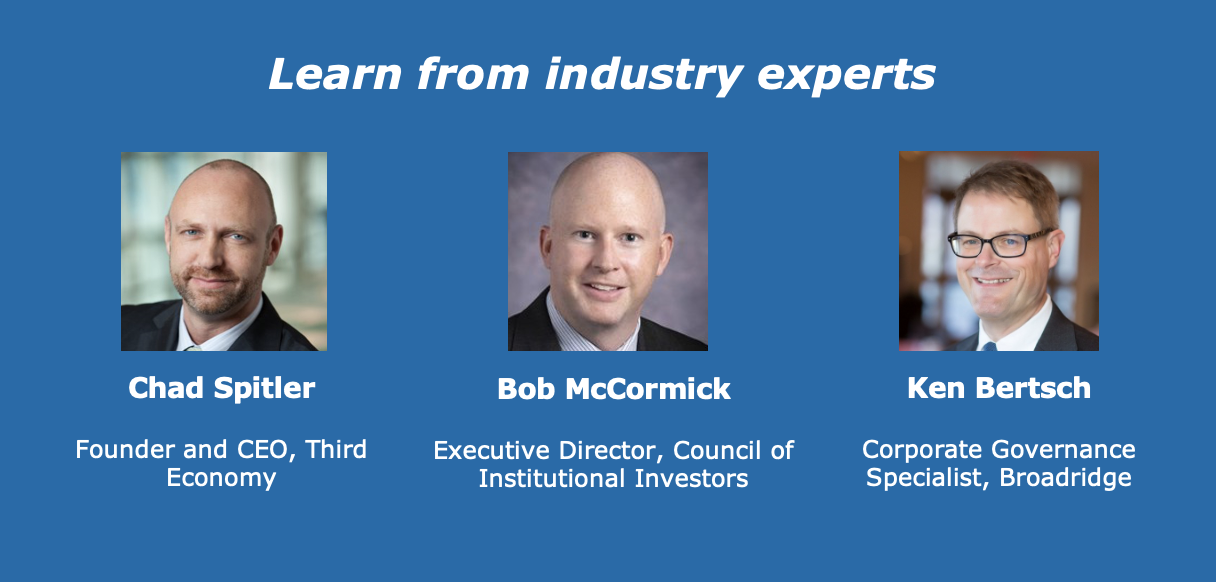 Learn from industry experts

Chad Spitler

Founder and CEO, Third Economy

Bob McCormick

Executive Director, Council of Institutional Investors

Ken Bertsch

Corporate Governance Specialist, Broadridge